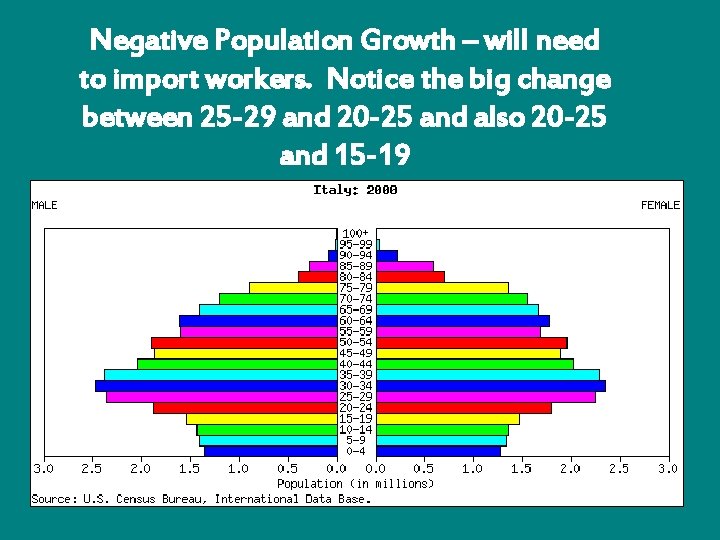 Negative Population Growth – will need to import workers. Notice the big change between 25-29 and 20-25 and also 20-25 and 15-19

Italy: 2000

MALE

FEMALE

100+
95-99
90-94
85-89
80-84
75-79
70-74
65-69
60-64
55-59
50-54
45-49
40-44
35-39
30-34
25-29
20-24
15-19
10-14
5-9
0-4

3.0 2.5 2.0 1.5 1.0 0.5 0.0 0.0 0.5 1.0 1.5 2.0 2.5 3.0

Population (in millions)

Source: U.S. Census Bureau, International Data Base.